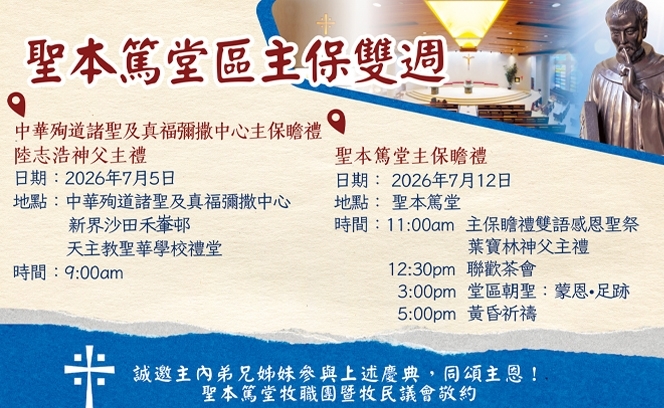 聖本篤堂區主保雙週

中華殉道諸聖及真福彌撒中心主保瞻禮
陸志浩神父主禮
日期：2026年7月5日
地點：中華殉道諸聖及真福彌撒中心
新界沙田禾輋邨
天主教聖華學校禮堂
時間：9:00am

聖本篤堂主保瞻禮
日期： 2026年7月12日
地點： 聖本篤堂
時間：11:00am 主保瞻禮雙語感恩聖祭
葉寶林神父主禮
12:30pm 聯歡茶會
3:00pm 堂區朝聖：蒙恩•足跡
5:00pm 黃昏祈禱

誠邀主內弟兄姊妹參與上述慶典，同頌主恩！
聖本篤堂牧職團暨牧民議會敬約